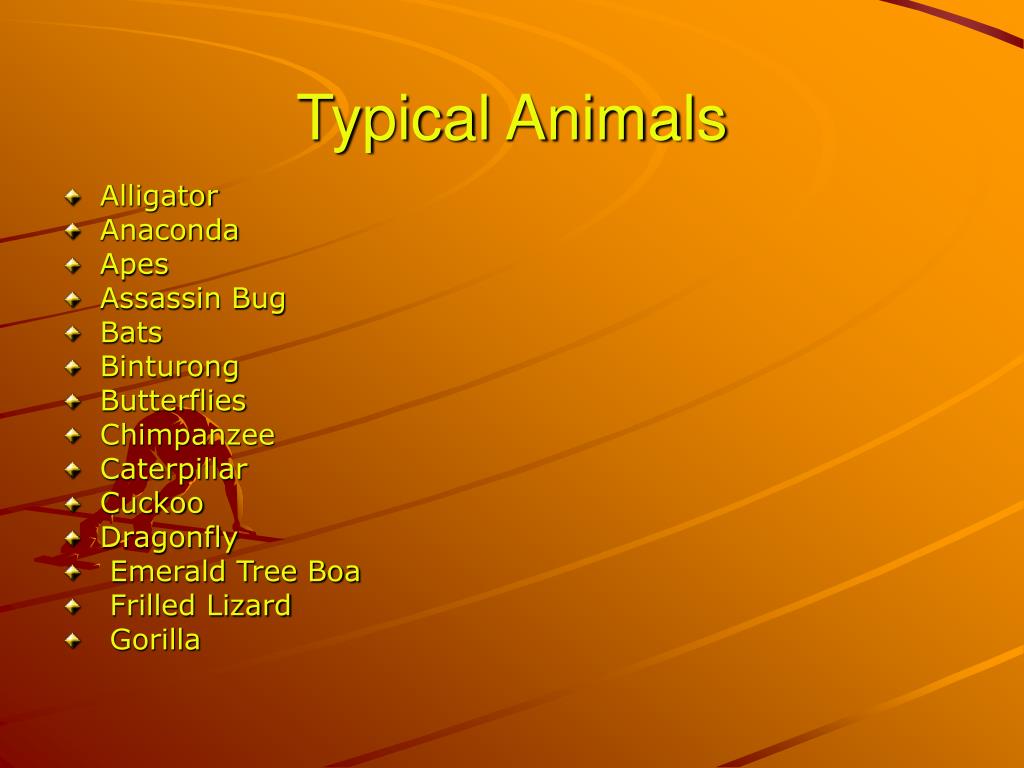 Typical Animals

- Alligator
- Anaconda
- Apes
- Assassin Bug
- Bats
- Binturong
- Butterflies
- Chimpanzee
- Caterpillar
- Cuckoo
- Dragonfly
- Emerald Tree Boa
- Frilled Lizard
- Gorilla